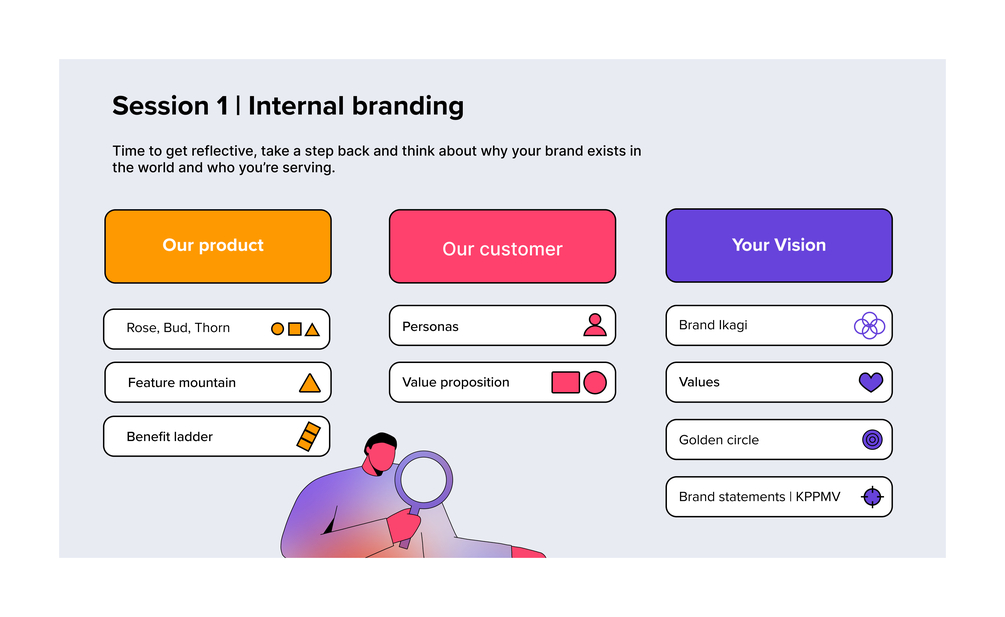 Session 1 | Internal branding

Time to get reflective, take a step back and think about why your brand exists in the world and who you're serving.

Our product

Rose, Bud, Thorn

Feature mountain

Benefit ladder

Our customer

Personas

Value proposition

Your Vision

Brand Ikagi

Values

Golden circle

Brand statements | KPPMV